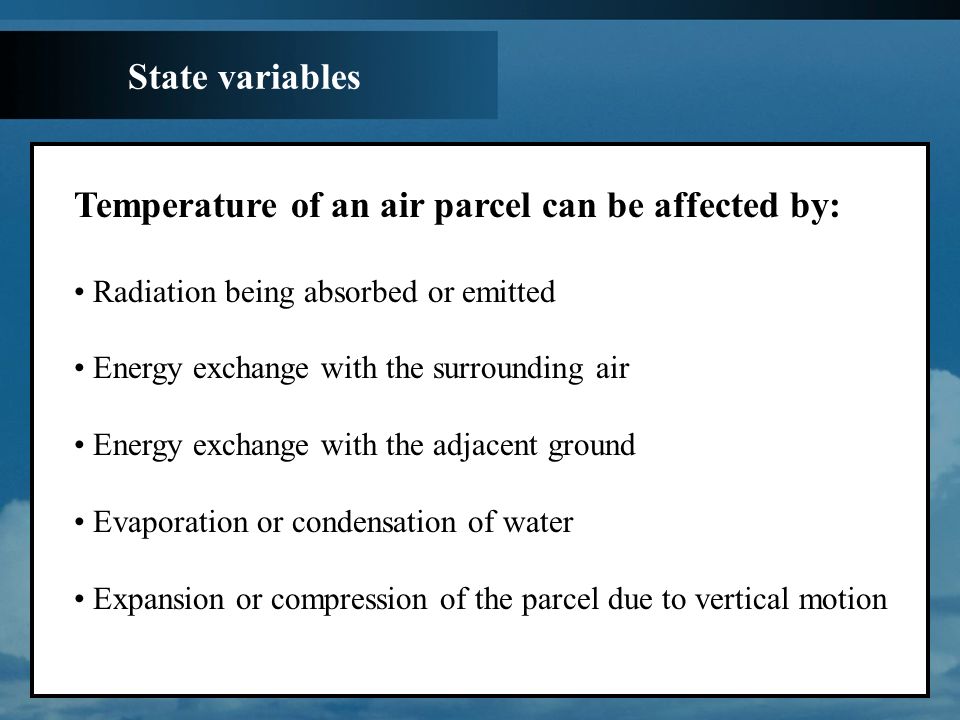 State variables

Temperature of an air parcel can be affected by:

• Radiation being absorbed or emitted

• Energy exchange with the surrounding air

• Energy exchange with the adjacent ground

• Evaporation or condensation of water

• Expansion or compression of the parcel due to vertical motion